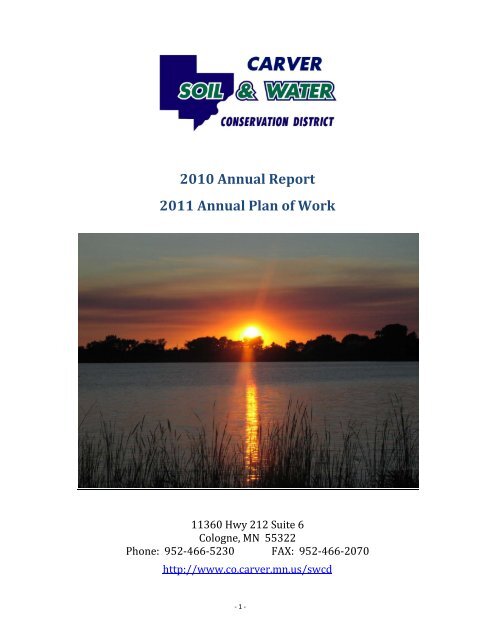 CARVER
SOIL & WATER
CONSERVATION DISTRICT

2010 Annual Report
2011 Annual Plan of Work

11360 Hwy 212 Suite 6
Cologne, MN 55322
Phone: 952-466-5230 FAX: 952-466-2070
http://www.co.carver.mn.us/swcd

- 1 -